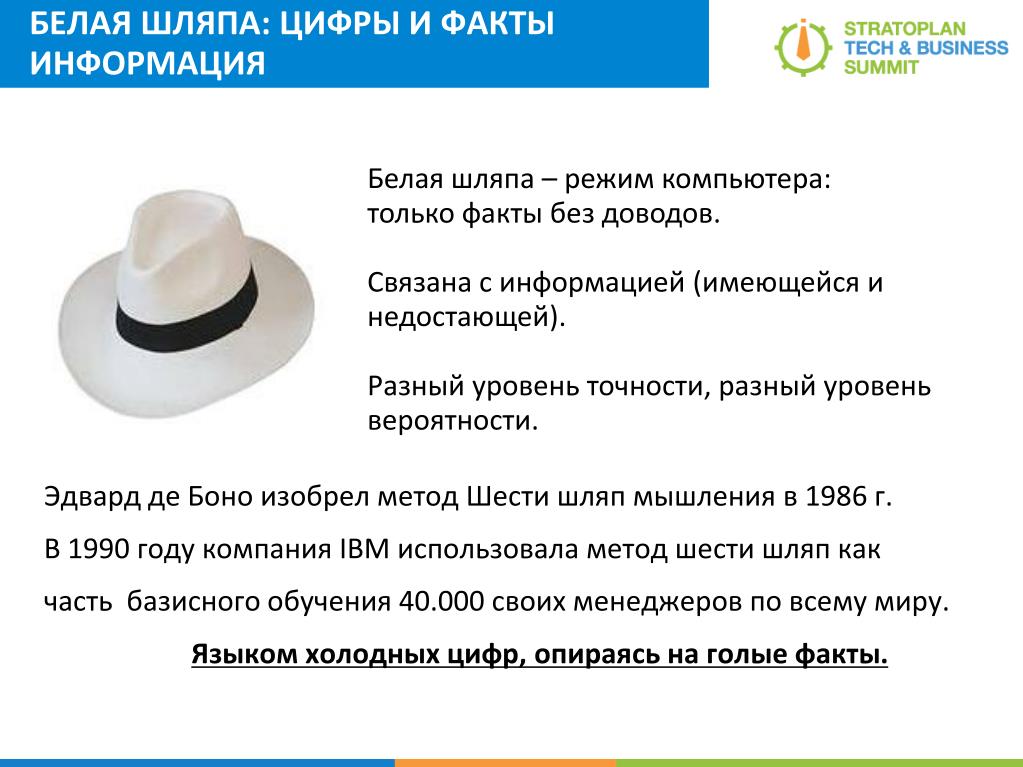 БЕЛАЯ ШЛЯПА: ЦИФРЫ И ФАКТЫ ИНФОРМАЦИЯ

STRATOPLAN TECH & BUSINESS SUMMIT

Белая шляпа – режим компьютера: только факты без доводов.

Связана с информацией (имеющейся и недостающей).

Разный уровень точности, разный уровень вероятности.

Эдвард де Боно изобрел метод Шести шляп мышления в 1986 г.

В 1990 году компания IBM использовала метод шести шляп как часть базисного обучения 40.000 своих менеджеров по всему миру.

Языком холодных цифр, опираясь на голые факты.